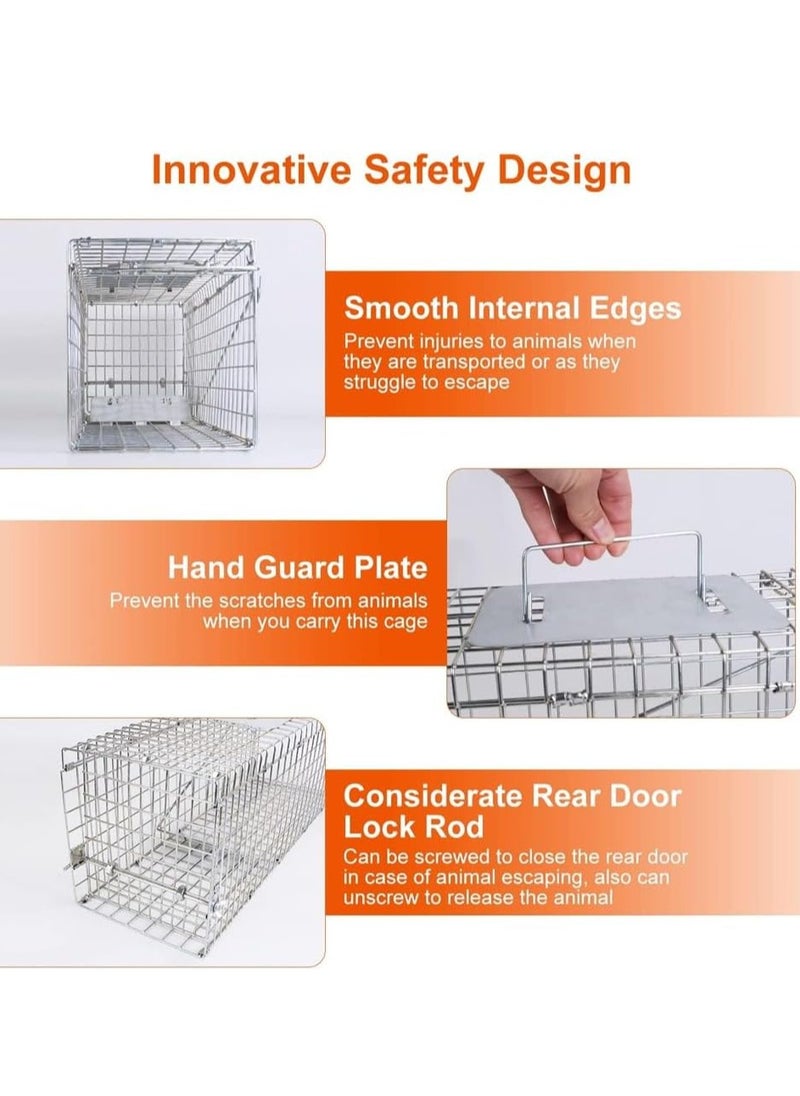 Innovative Safety Design

Smooth Internal Edges
Prevent injuries to animals when they are transported or as they struggle to escape

Hand Guard Plate
Prevent the scratches from animals when you carry this cage

Considerate Rear Door Lock Rod
Can be screwed to close the rear door in case of animal escaping, also can unscrew to release the animal